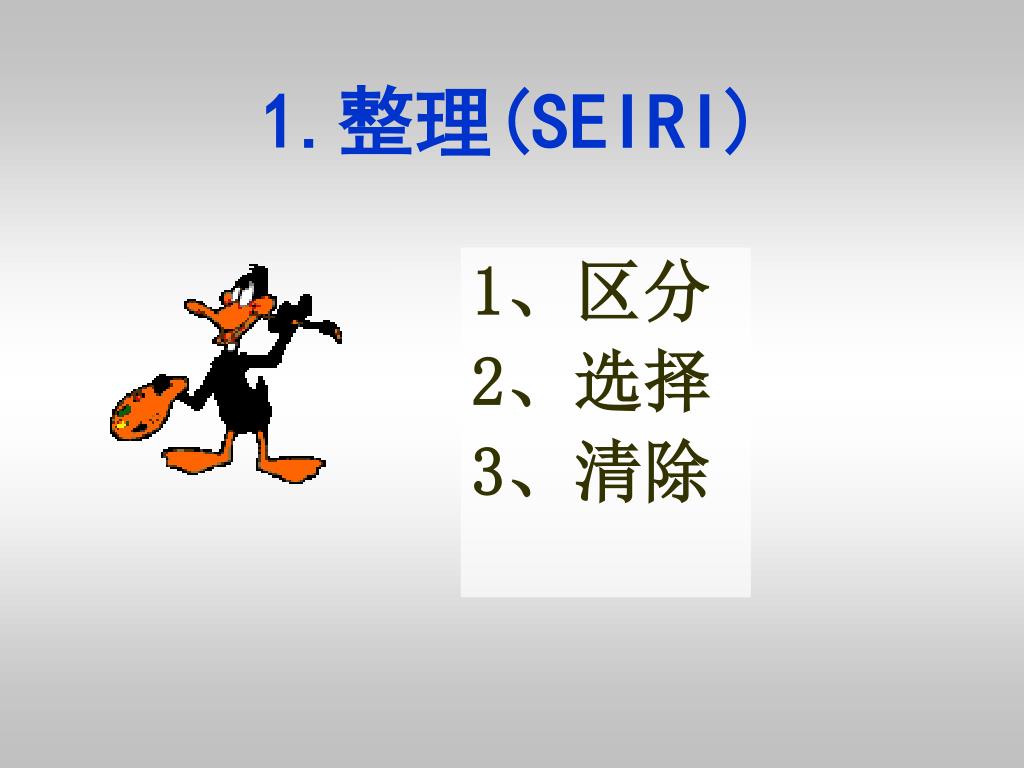 1. 整理(SEIRI)

1、区分
2、选择
3、清除